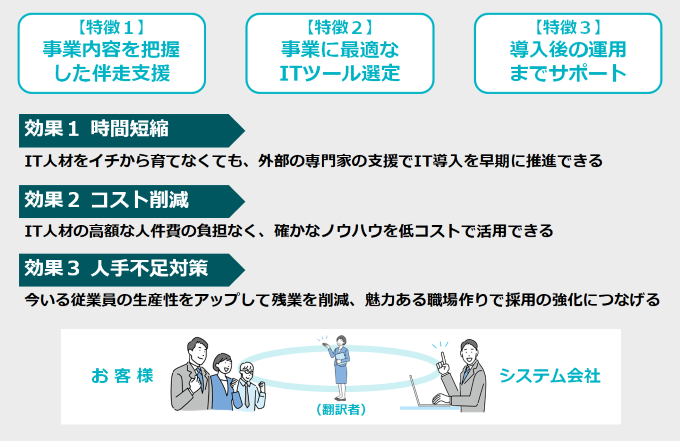 【特徴１】
事業内容を把握した伴走支援

【特徴２】
事業に最適なITツール選定

【特徴３】
導入後の運用までサポート

効果１ 時間短縮

IT人材をイチから育てなくても、外部の専門家の支援でIT導入を早期に推進できる

効果２ コスト削減

IT人材の高額な人件費の負担なく、確かなノウハウを低コストで活用できる

効果３ 人手不足対策

今いる従業員の生産性をアップして残業を削減、魅力ある職場作りで採用の強化につなげる

お客様

（翻訳者）

システム会社